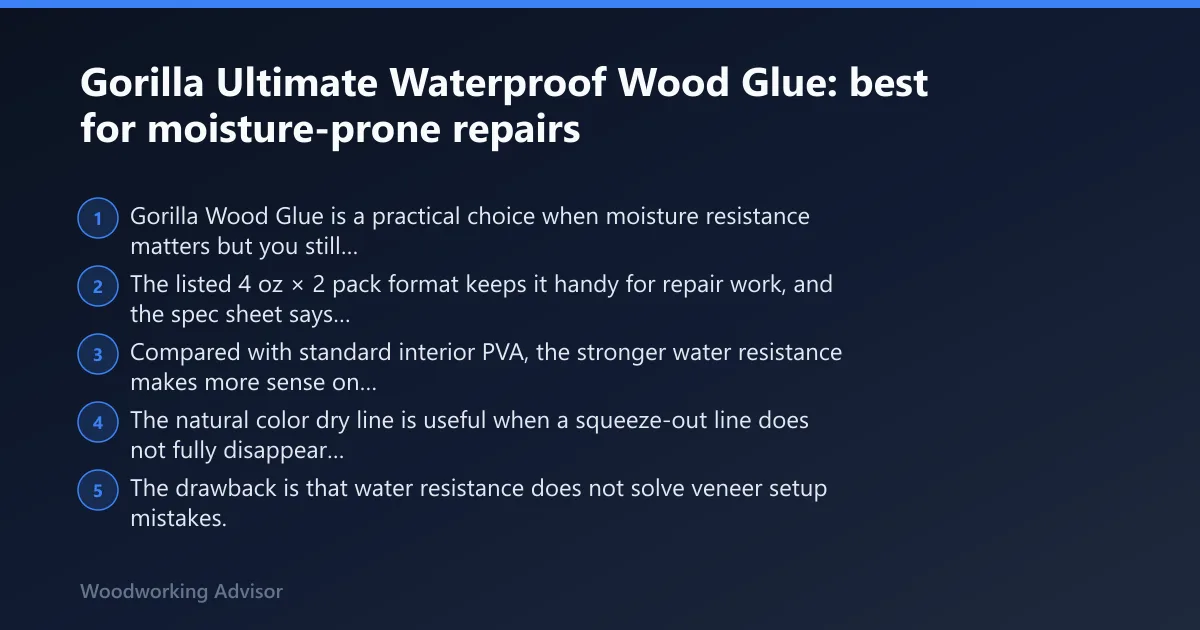 Gorilla Ultimate Waterproof Wood Glue: best for moisture-prone repairs

1 Gorilla Wood Glue is a practical choice when moisture resistance matters but you still...

2 The listed 4 oz × 2 pack format keeps it handy for repair work, and the spec sheet says...

3 Compared with standard interior PVA, the stronger water resistance makes more sense on...

4 The natural color dry line is useful when a squeeze-out line does not fully disappear...

5 The drawback is that water resistance does not solve veneer setup mistakes.

Woodworking Advisor